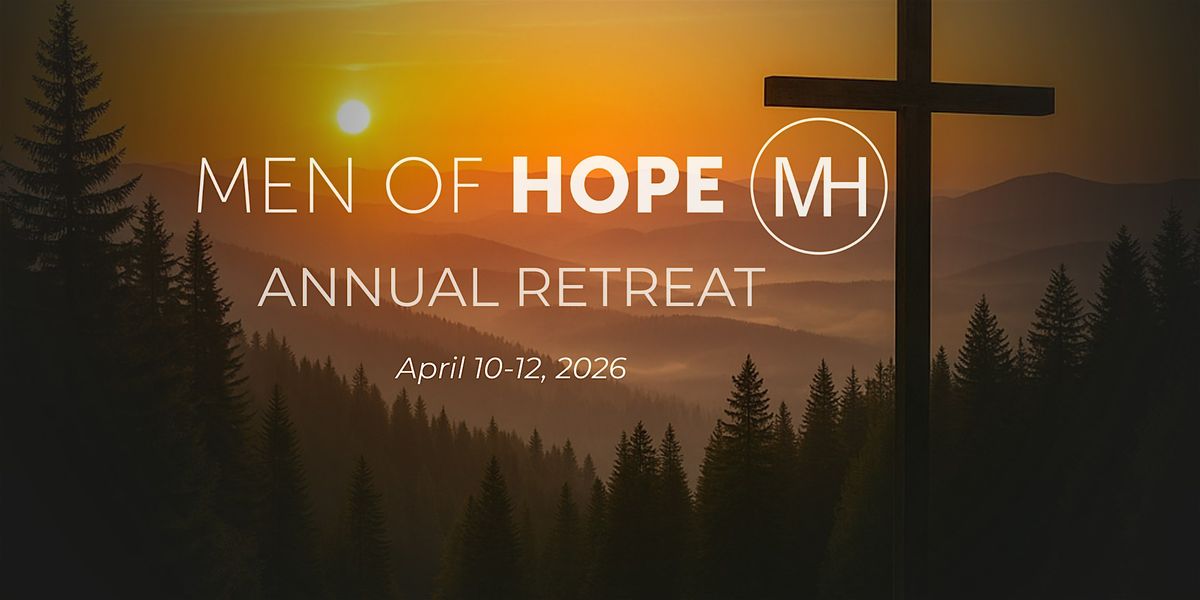 MEN OF HOPE MH

ANNUAL RETREAT

April 10-12, 2026